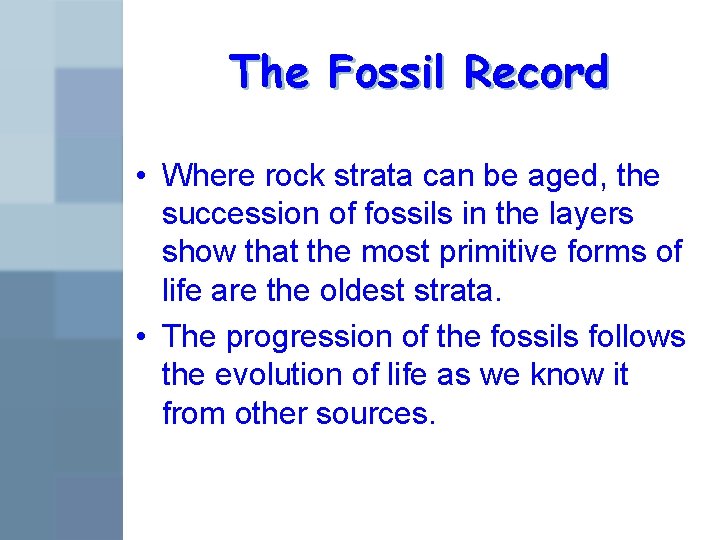 The Fossil Record

• Where rock strata can be aged, the succession of fossils in the layers show that the most primitive forms of life are the oldest strata.

• The progression of the fossils follows the evolution of life as we know it from other sources.